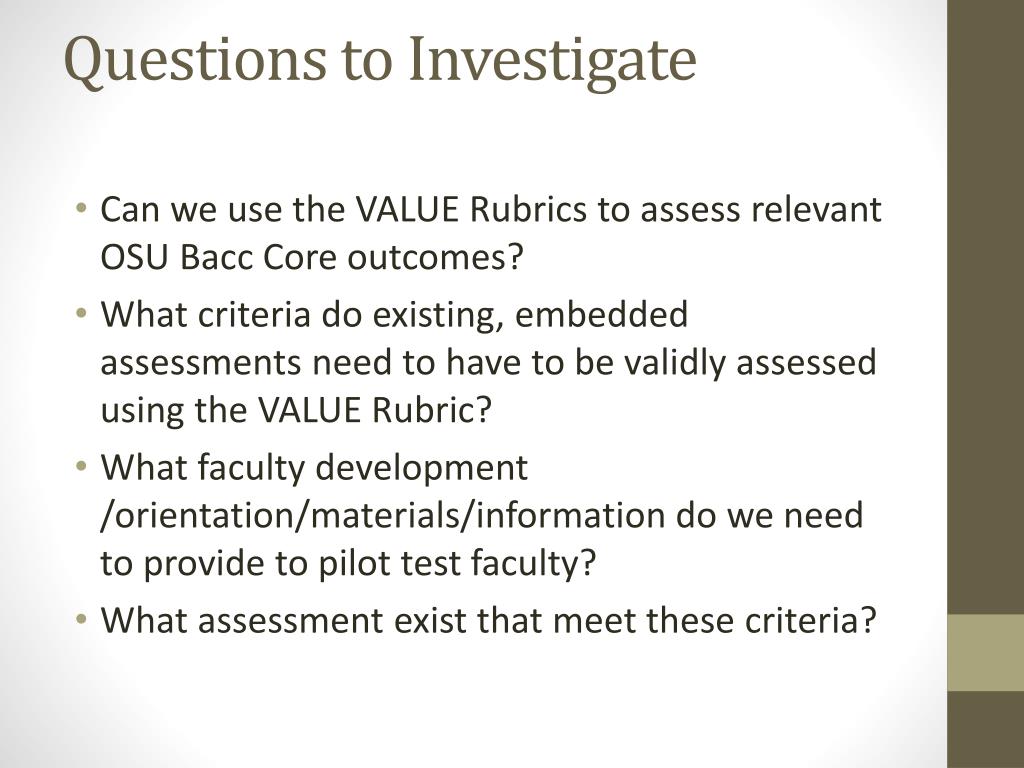 Questions to Investigate

• Can we use the VALUE Rubrics to assess relevant OSU Bacc Core outcomes?
• What criteria do existing, embedded assessments need to have to be validly assessed using the VALUE Rubric?
• What faculty development /orientation/materials/information do we need to provide to pilot test faculty?
• What assessment exist that meet these criteria?